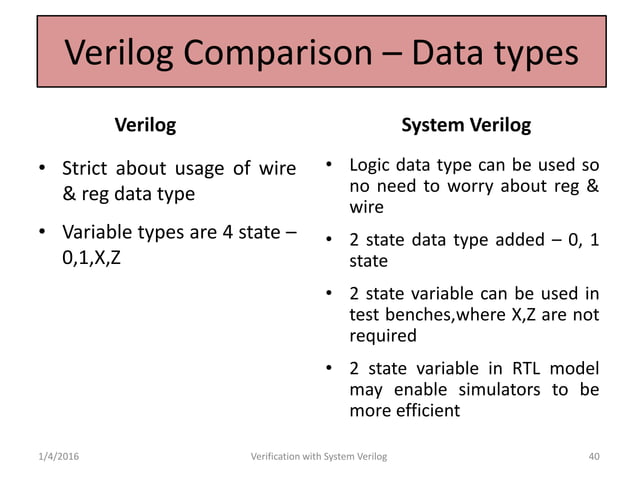 Verilog Comparison – Data types

Verilog

• Strict about usage of wire & reg data type

• Variable types are 4 state – 0,1,X,Z

System Verilog

• Logic data type can be used so no need to worry about reg & wire

• 2 state data type added – 0, 1 state

• 2 state variable can be used in test benches,where X,Z are not required

• 2 state variable in RTL model may enable simulators to be more efficient

1/4/2016

Verification with System Verilog

40